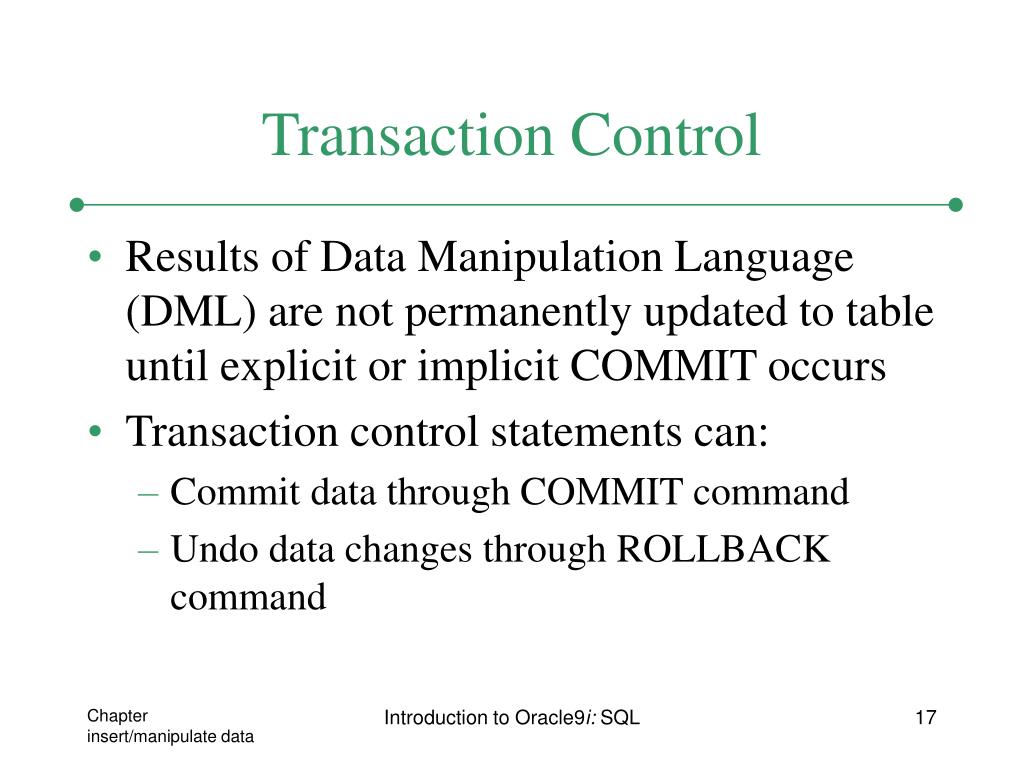 Transaction Control

• Results of Data Manipulation Language (DML) are not permanently updated to table until explicit or implicit COMMIT occurs
• Transaction control statements can:
– Commit data through COMMIT command
– Undo data changes through ROLLBACK command

Chapter insert/manipulate data

Introduction to Oracle9i: SQL

17